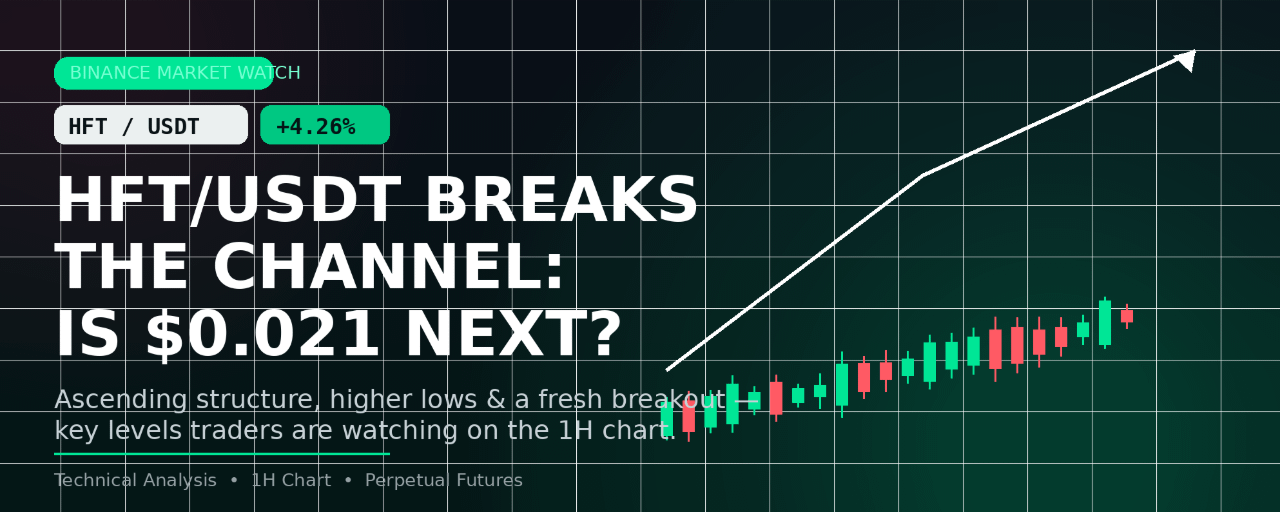 BINANCE MARKET WATCH

HFT / USDT

+4.26%

HFT/USDT BREAKS THE CHANNEL: IS $0.021 NEXT?

Ascending structure, higher lows & a fresh breakout — key levels traders are watching on the 1H chart.

Technical Analysis • 1H Chart • Perpetual Futures